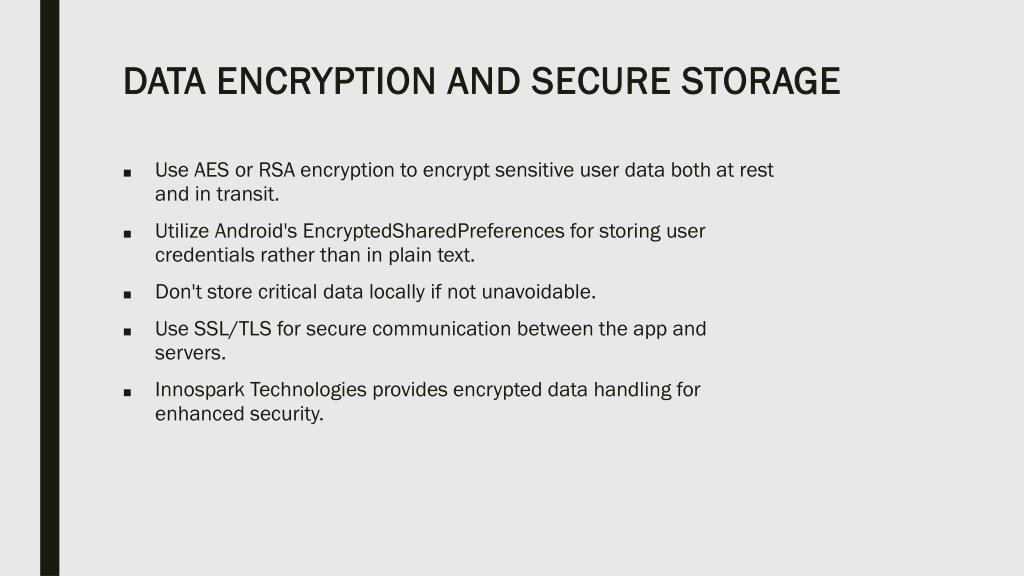 DATA ENCRYPTION AND SECURE STORAGE

■ Use AES or RSA encryption to encrypt sensitive user data both at rest and in transit.

■ Utilize Android's EncryptedSharedPreferences for storing user credentials rather than in plain text.

■ Don't store critical data locally if not unavoidable.

■ Use SSL/TLS for secure communication between the app and servers.

■ Innospark Technologies provides encrypted data handling for enhanced security.